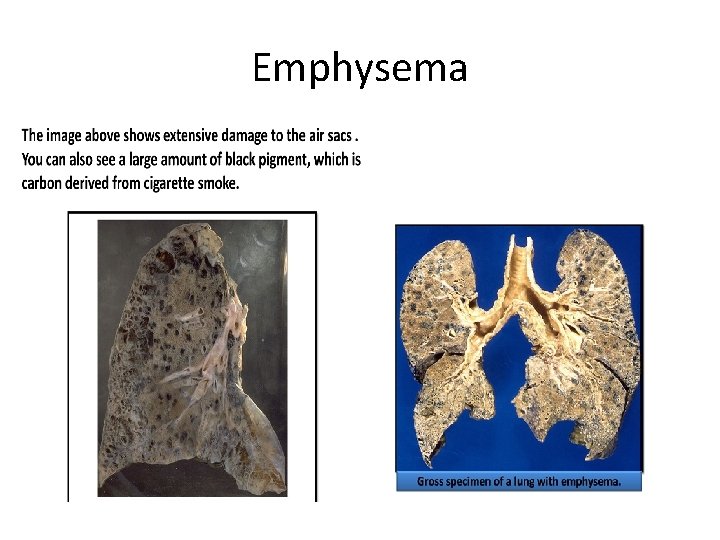 Emphysema

The image above shows extensive damage to the air sacs . You can also see a large amount of black pigment, which is carbon derived from cigarette smoke.

Gross specimen of a lung with emphysema.